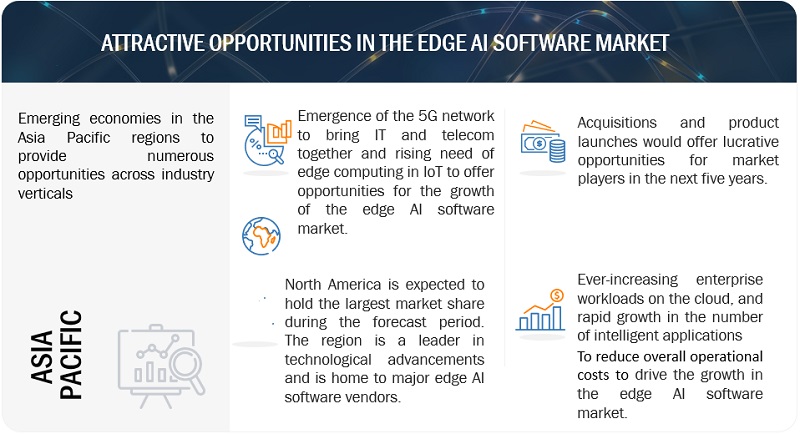 ATTRACTIVE OPPORTUNITIES IN THE EDGE AI SOFTWARE MARKET

Emerging economies in the Asia Pacific regions to provide numerous opportunities across industry verticals

ASIA PACIFIC

Emergence of the 5G network to bring IT and telecom together and rising need of edge computing in IoT to offer opportunities for the growth of the edge AI software market.

North America is expected to hold the largest market share during the forecast period. The region is a leader in technological advancements and is home to major edge AI software vendors.

Acquisitions and product launches would offer lucrative opportunities for market players in the next five years.

Ever-increasing enterprise workloads on the cloud, and rapid growth in the number of intelligent applications

To reduce overall operational costs to drive the growth in the edge AI software market.